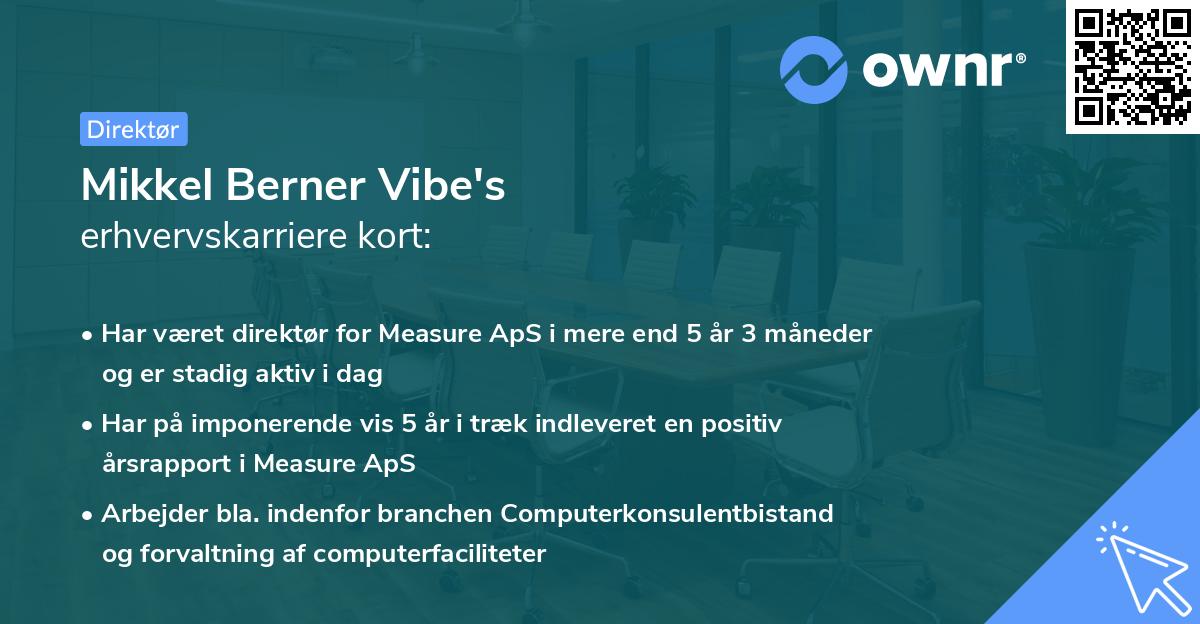 ownr®

Direktør

Mikkel Berner Vibe's
erhvervskarriere kort:

• Har været direktør for Measure ApS i mere end 5 år 3 måneder og er stadig aktiv i dag
• Har på imponerende vis 5 år i træk indleveret en positiv årsrapport i Measure ApS
• Arbejder bla. indenfor branchen Computerkonsulentbistand og forvaltning af computerfaciliteter